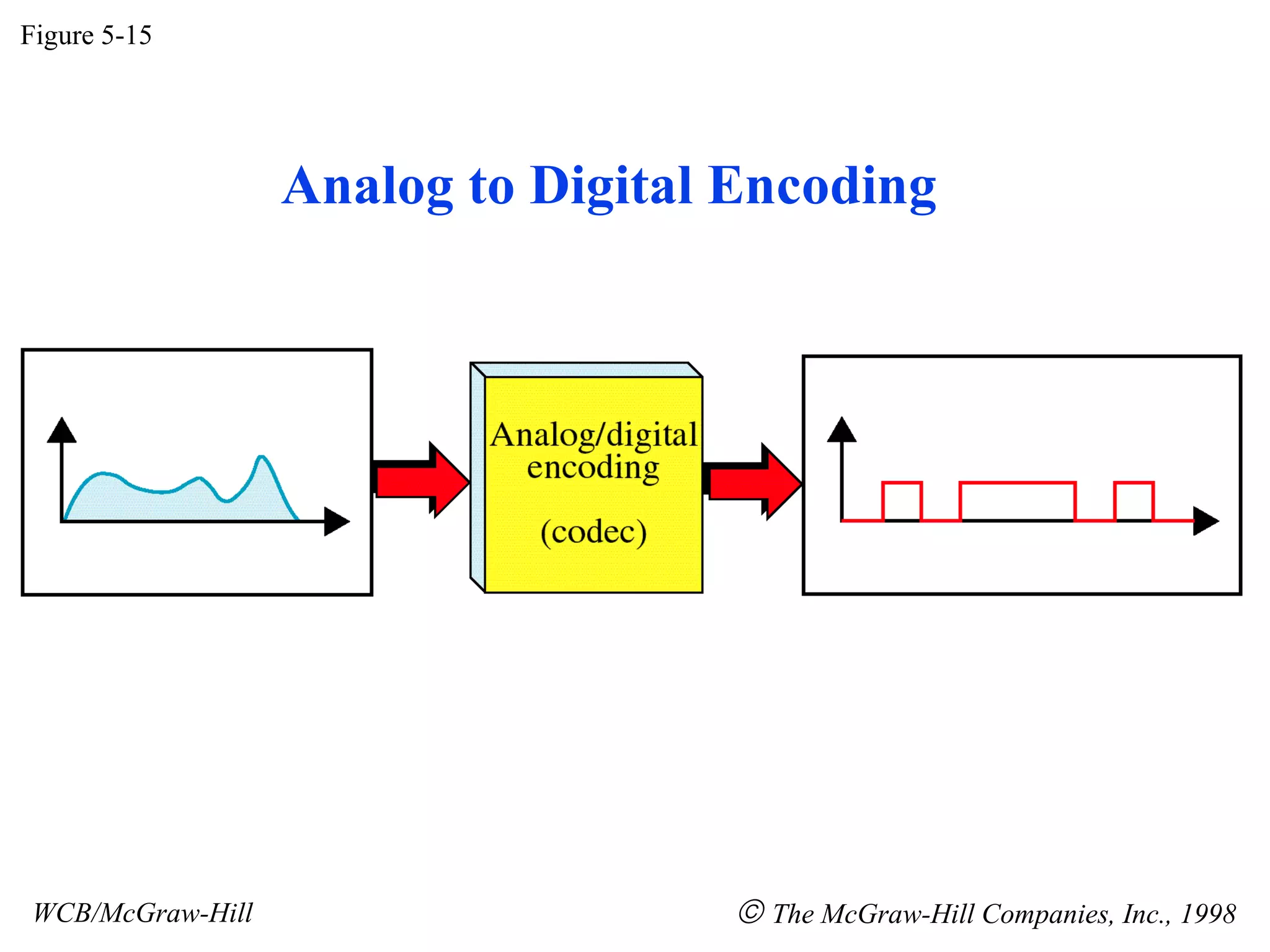 Figure 5-15

Analog to Digital Encoding

Analog/digital encoding

(codec)

WCB/McGraw-Hill

© The McGraw-Hill Companies, Inc., 1998